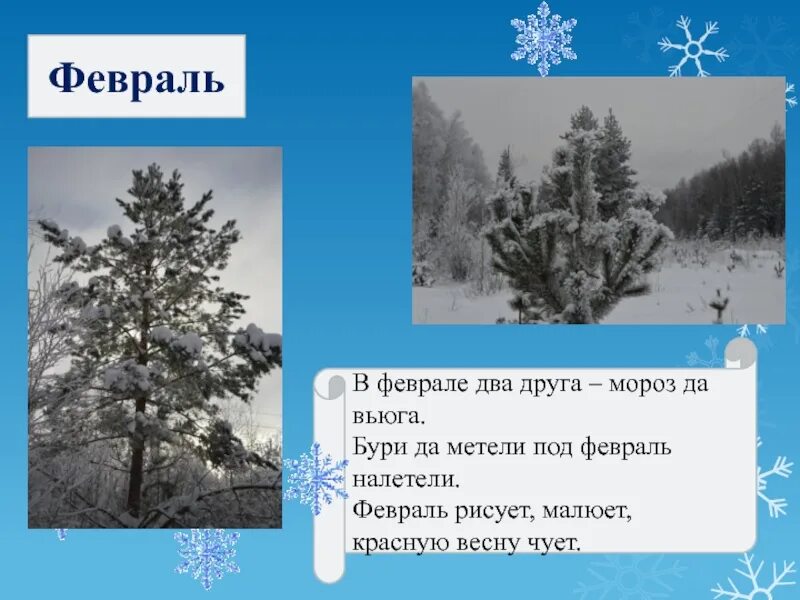 Февраль

В феврале два друга – мороз да вьюга.
Бури да метели под февраль налетели.
Февраль рисует, малюет, красную весну чует.